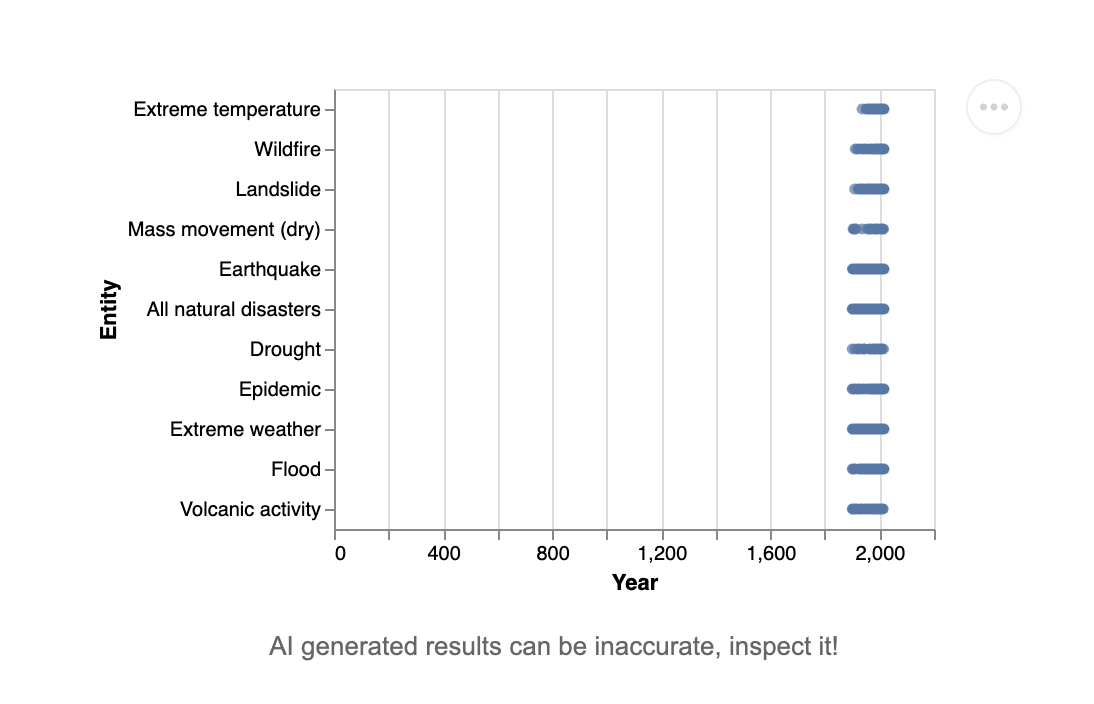 Entity

Extreme temperature
Wildfire
Landslide
Mass movement (dry)
Earthquake
All natural disasters
Drought
Epidemic
Extreme weather
Flood
Volcanic activity

0
400
800
1,200
1,600
2,000

Year

AI generated results can be inaccurate, inspect it!